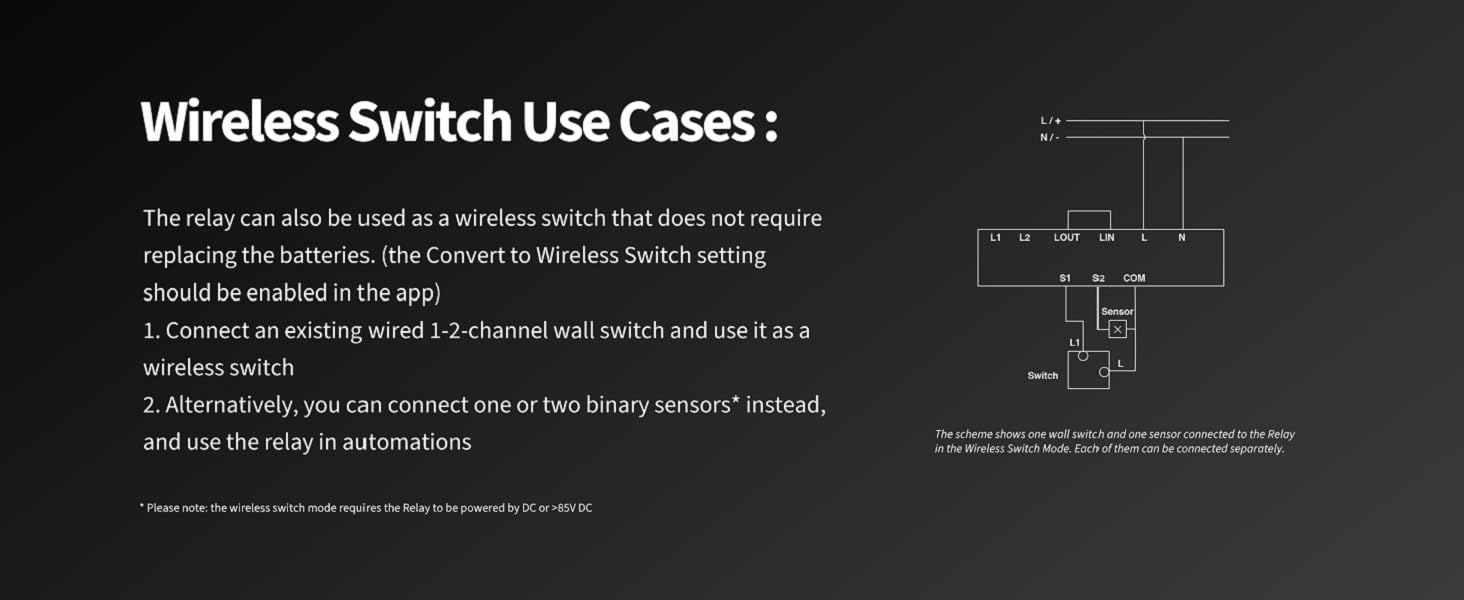 Wireless Switch Use Cases :

The relay can also be used as a wireless switch that does not require replacing the batteries. (the Convert to Wireless Switch setting should be enabled in the app)
1. Connect an existing wired 1-2-channel wall switch and use it as a wireless switch
2. Alternatively, you can connect one or two binary sensors* instead, and use the relay in automations

* Please note: the wireless switch mode requires the Relay to be powered by DC or >85V DC

L / +
N / -
L1 L2 LOUT LIN L N
S1 S2 COM
Sensor
L1
L
Switch

The scheme shows one wall switch and one sensor connected to the Relay in the Wireless Switch Mode. Each of them can be connected separately.